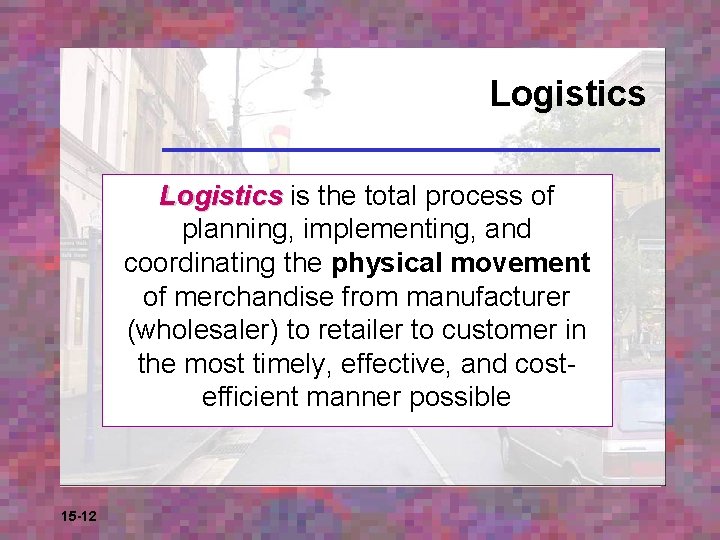 Logistics

Logistics is the total process of planning, implementing, and coordinating the physical movement of merchandise from manufacturer (wholesaler) to retailer to customer in the most timely, effective, and cost-efficient manner possible

15-12